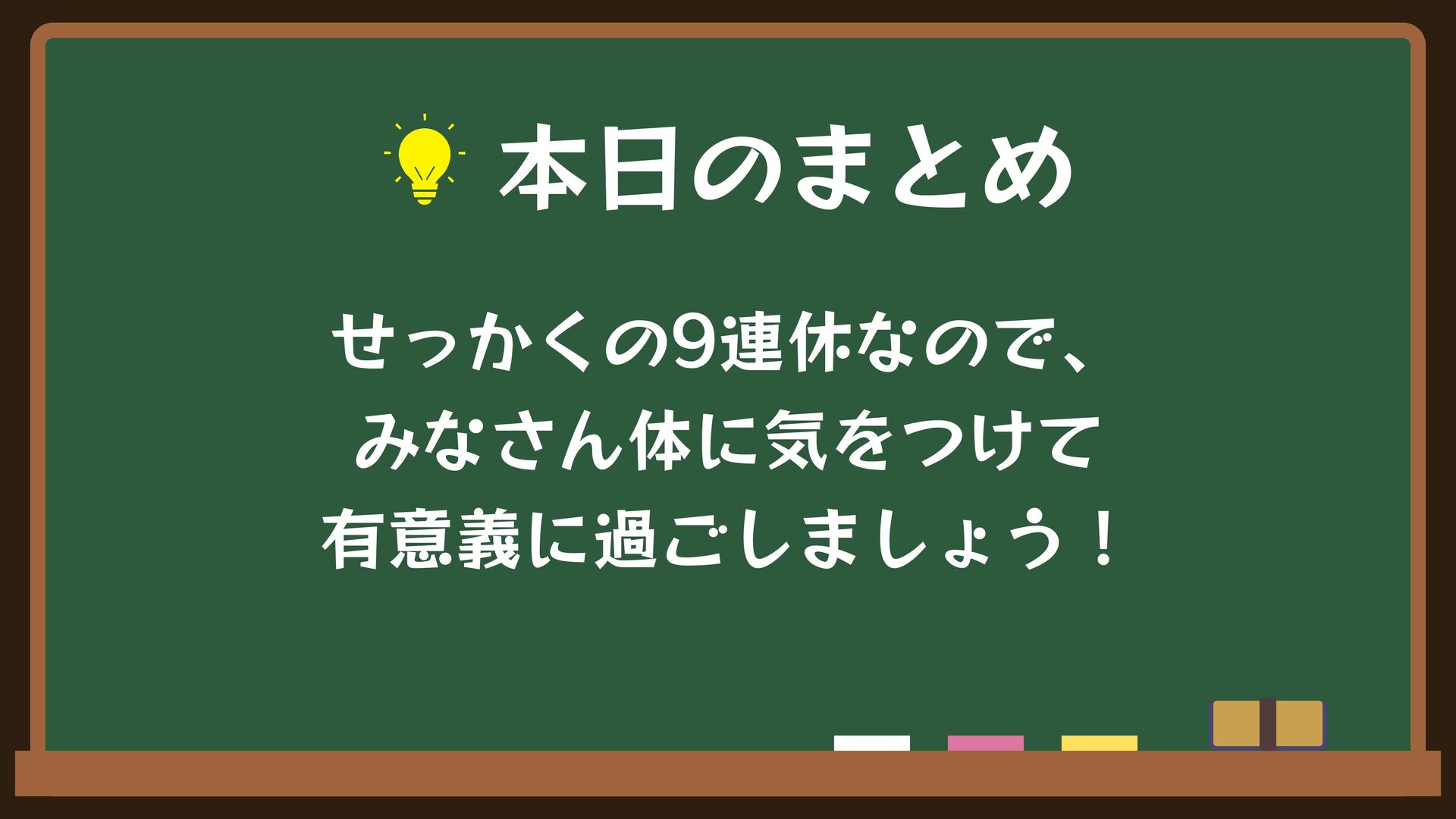 本日のまとめ

せっかくの9連休なので、
みなさん体に気をつけて
有意義に過ごしましょう！